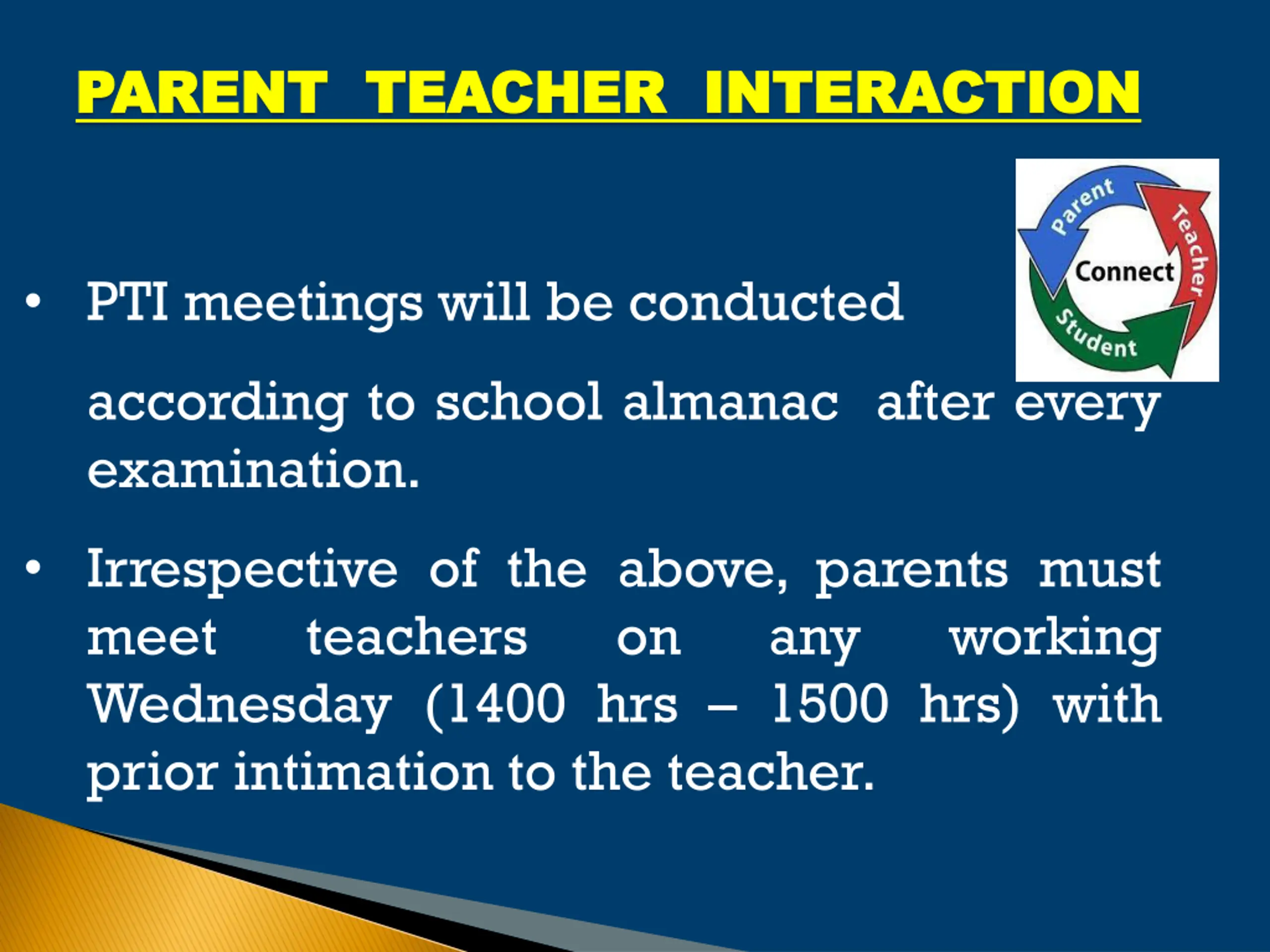 PARENT TEACHER INTERACTION

Parent
Teacher
Connect
Student

• PTI meetings will be conducted according to school almanac after every examination.

• Irrespective of the above, parents must meet teachers on any working Wednesday (1400 hrs – 1500 hrs) with prior intimation to the teacher.